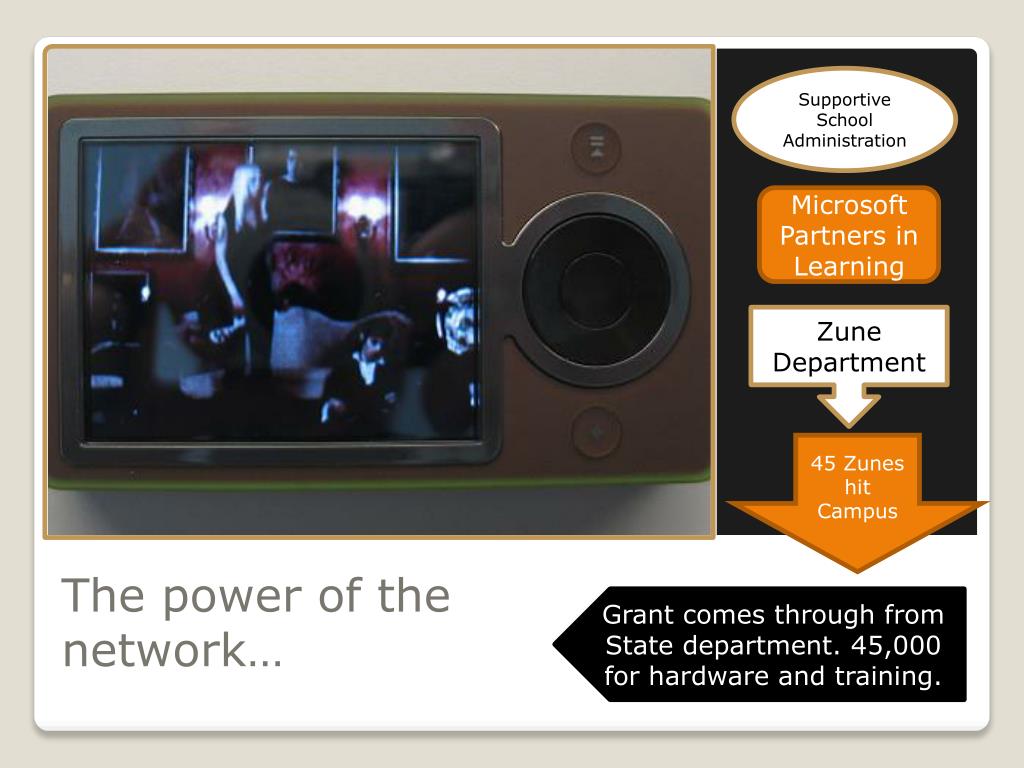 Supportive School Administration

Microsoft Partners in Learning

Zune Department

45 Zunes hit Campus

The power of the network…

Grant comes through from State department. 45,000 for hardware and training.